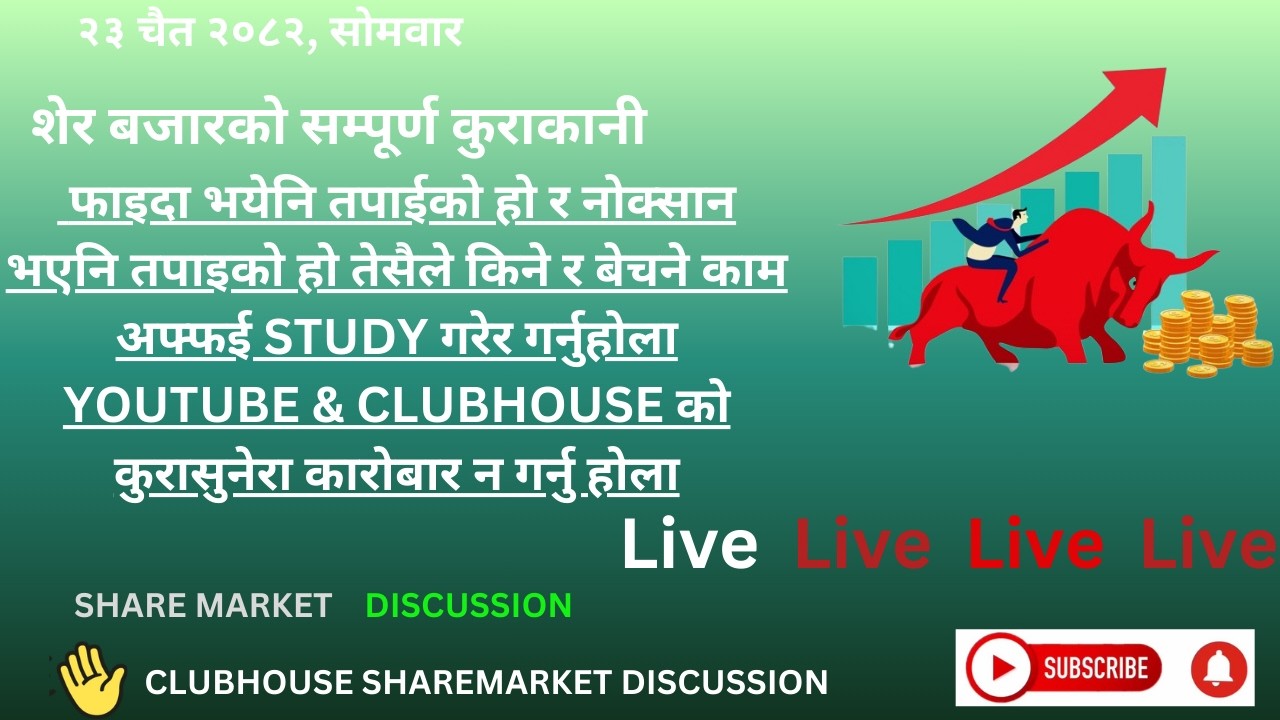 २३ चैत २०८२, सोमवार

शेर बजारको सम्पूर्ण कुराकानी

फाइदा भयेनि तपाईको हो र नोक्सान भएनि तपाइको हो तेसैले किने र बेचने काम अफ्फई STUDY गरेर गर्नुहोला YOUTUBE & CLUBHOUSE को कुरासुनेरा कारोबार न गर्नु होला

Live Live Live Live

SHARE MARKET DISCUSSION

CLUBHOUSE SHAREMARKET DISCUSSION

SUBSCRIBE